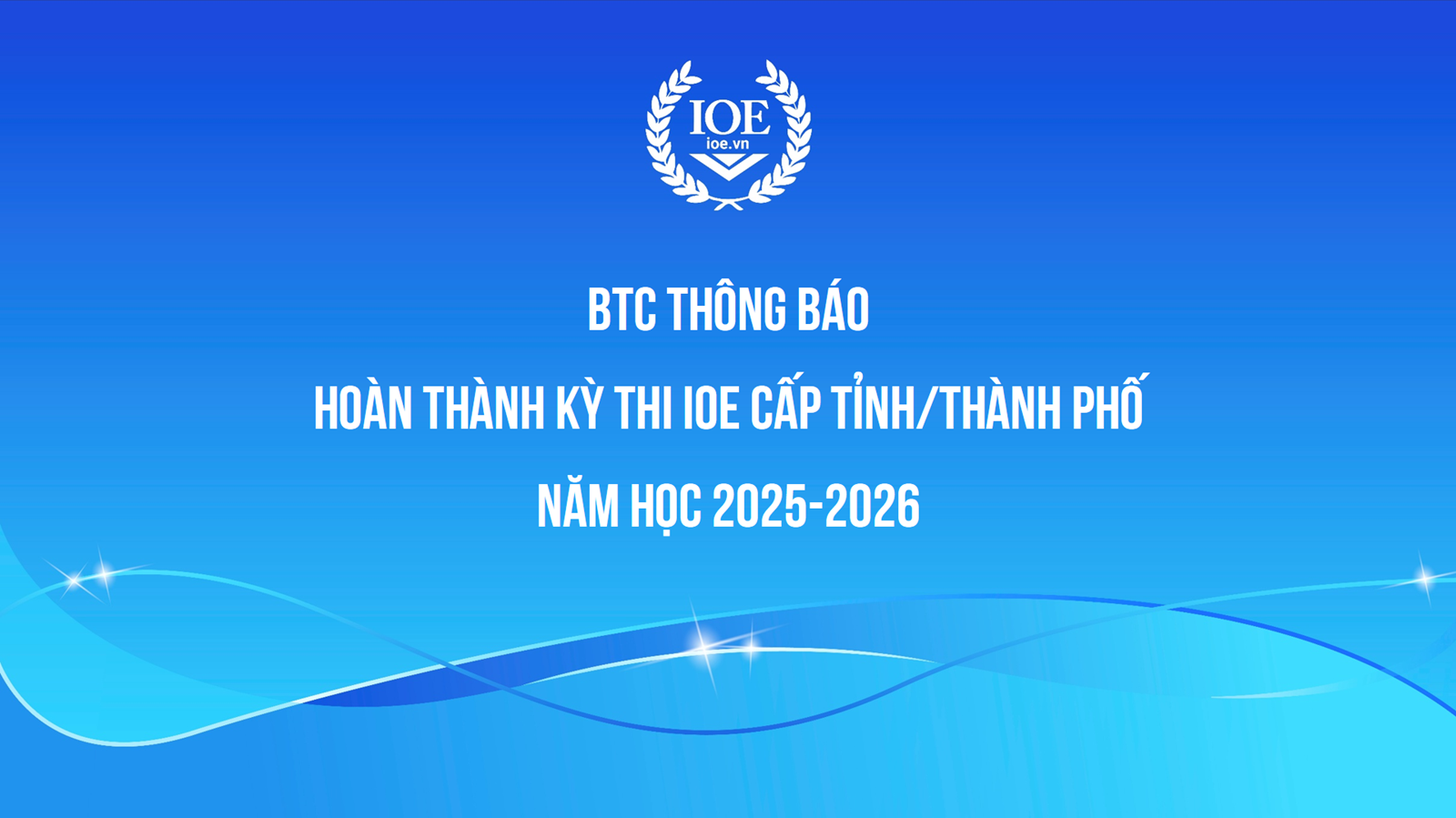 IOE
ioe.vn

BTC THÔNG BÁO

HOÀN THÀNH KỲ THI IOE CẤP TỈNH/THÀNH PHỐ

NĂM HỌC 2025-2026